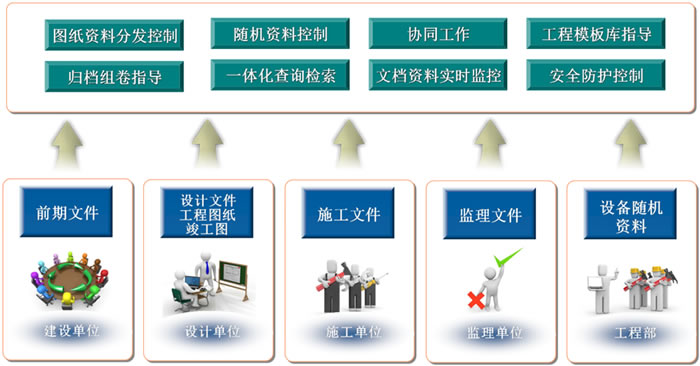 图纸资料分发控制

随机资料控制

协同工作

工程模板库指导

归档组卷指导

一体化查询检索

文档资料实时监控

安全防护控制

前期文件

建设单位

设计文件
工程图纸
竣工图

设计单位

施工文件

施工单位

监理文件

监理单位

设备随机
资料

工程部